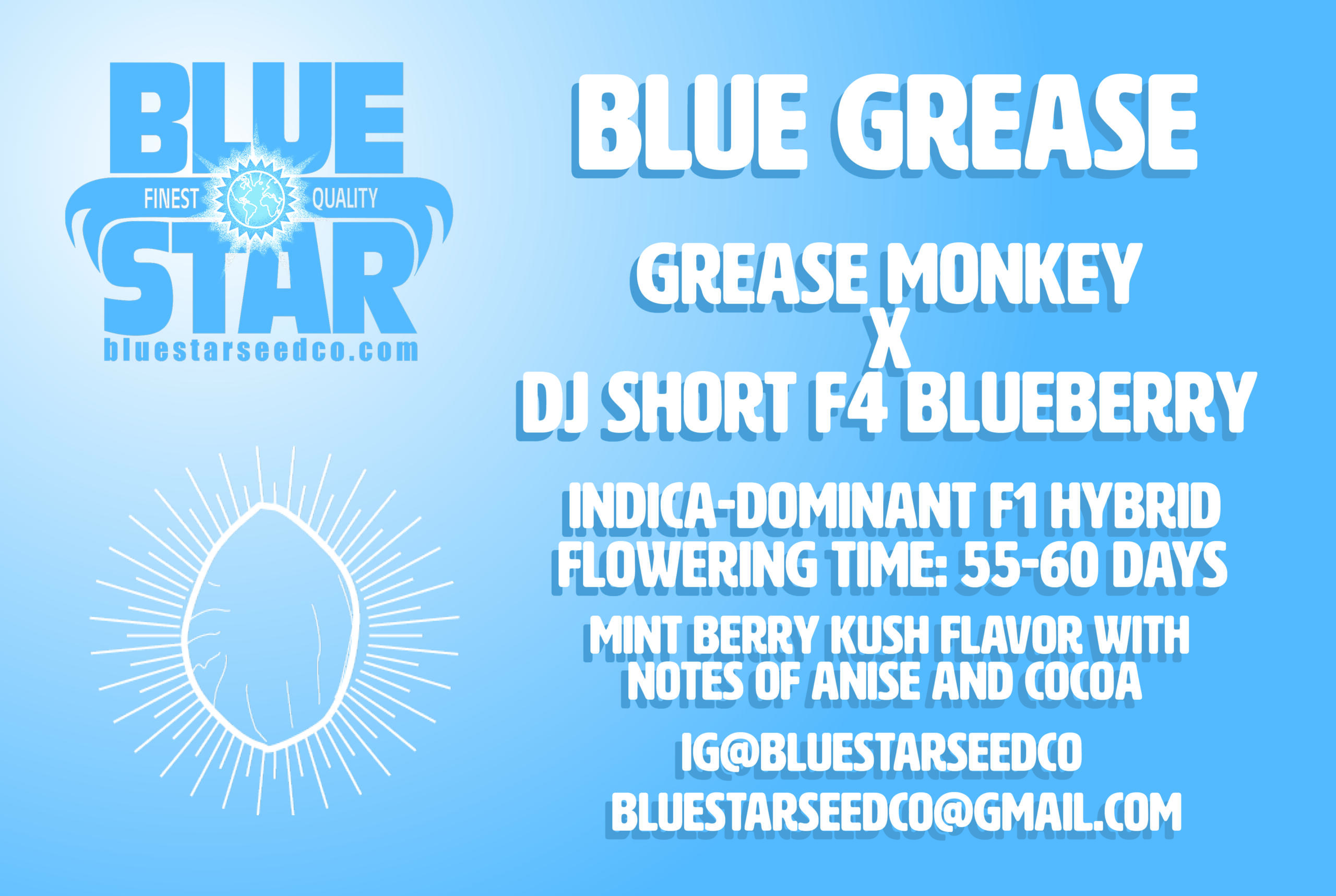 BLUE
FINEST QUALITY
STAR
bluestarseedco.com

BLUE GREASE

GREASE MONKEY
X
DJ SHORT F4 BLUEBERRY

INDICA-DOMINANT F1 HYBRID
FLOWERING TIME: 55-60 DAYS

MINT BERRY KUSH FLAVOR WITH NOTES OF ANISE AND COCOA

IG@BLUESTARSEEDCO
BLUESTARSEEDCO@GMAIL.COM